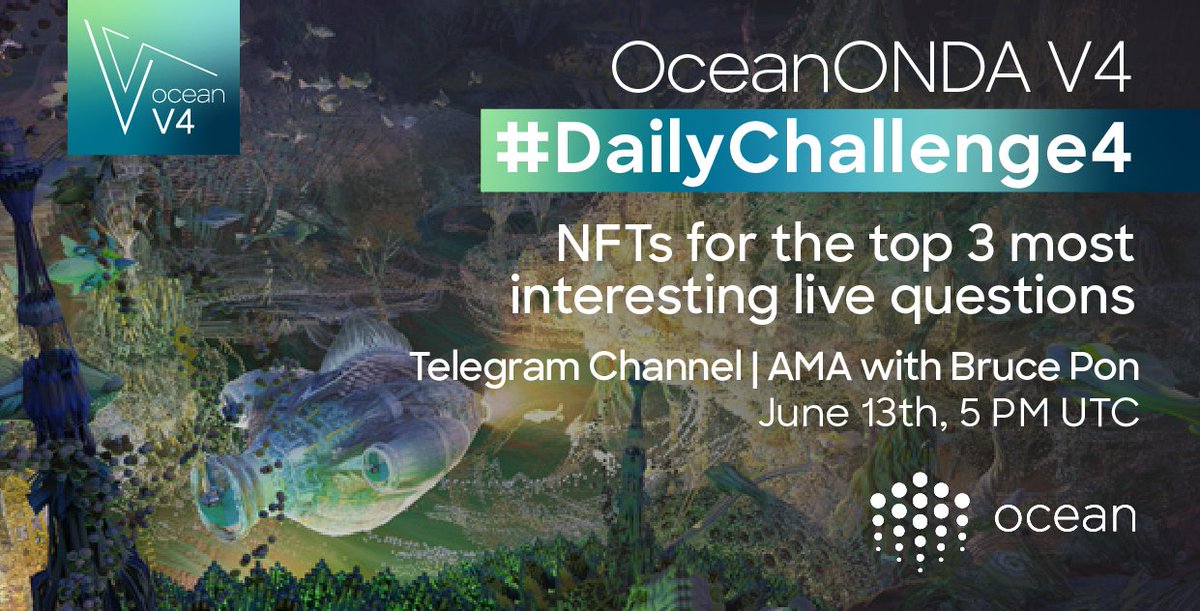 ocean V4

OceanONDA V4

#DailyChallenge4

NFTs for the top 3 most interesting live questions

Telegram Channel | AMA with Bruce Pon
June 13th, 5 PM UTC

ocean